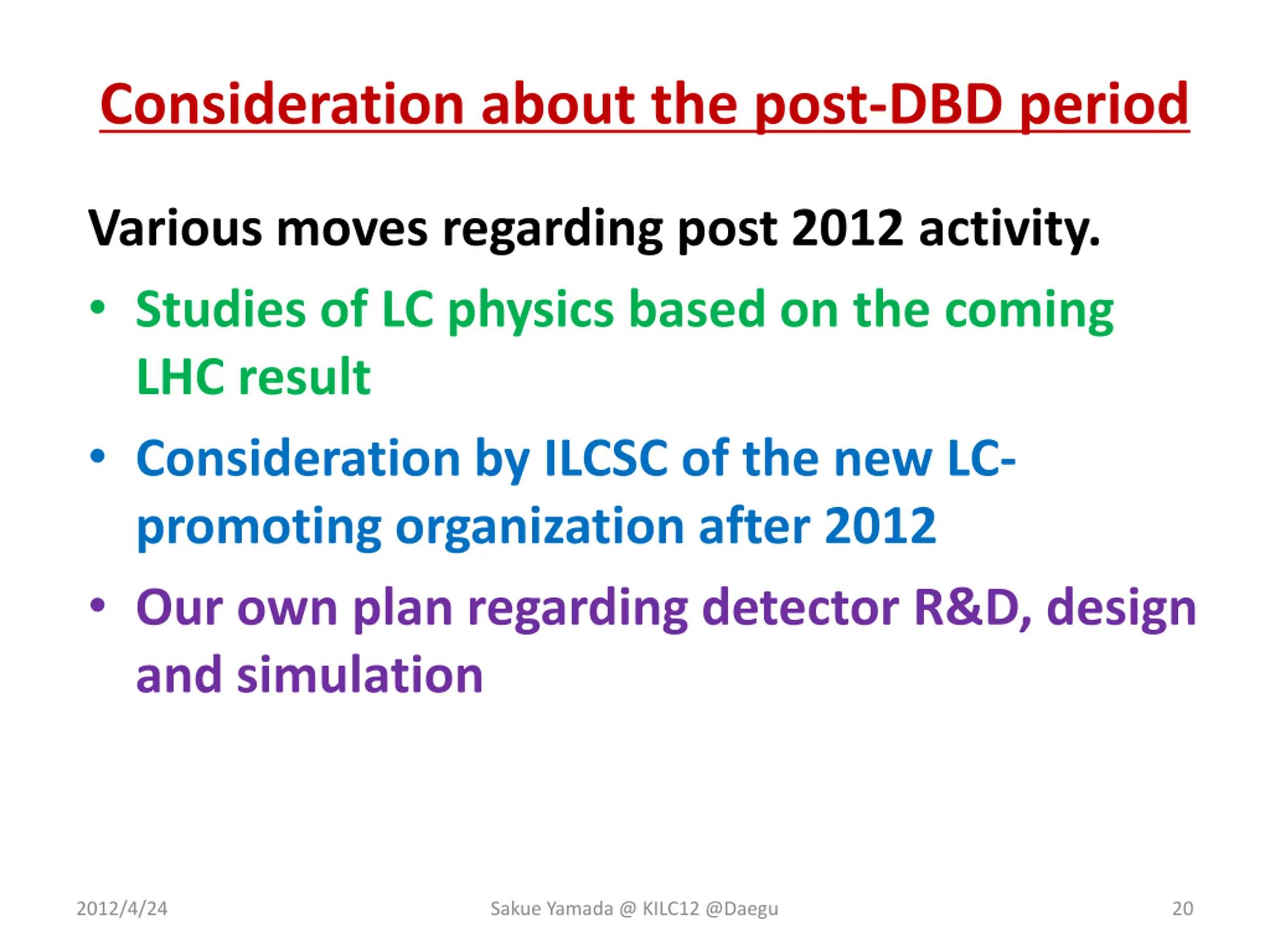 Consideration about the post-DBD period

Various moves regarding post 2012 activity.

• Studies of LC physics based on the coming LHC result

• Consideration by ILCSC of the new LC-promoting organization after 2012

• Our own plan regarding detector R&D, design and simulation

2012/4/24 Sakue Yamada @ KILC12 @Daegu 20